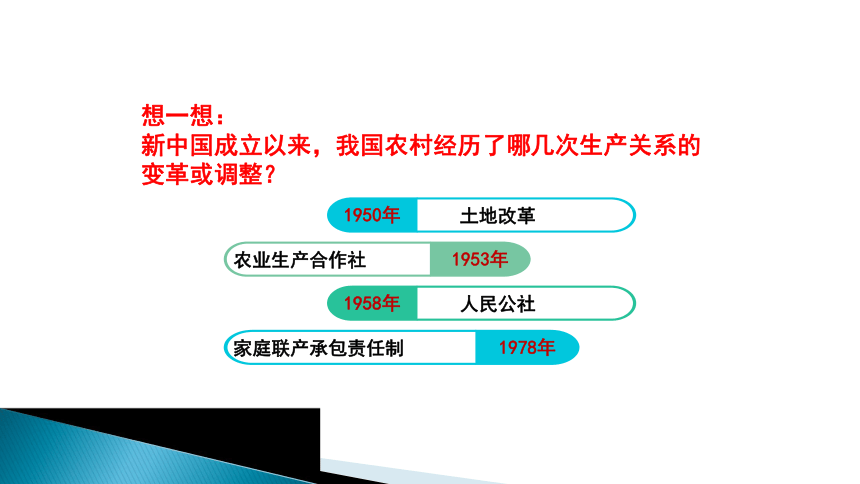 想一想：
新中国成立以来，我国农村经历了哪几次生产关系的变革或调整？

1950年 土地改革

农业生产合作社 1953年

1958年 人民公社

家庭联产承包责任制 1978年